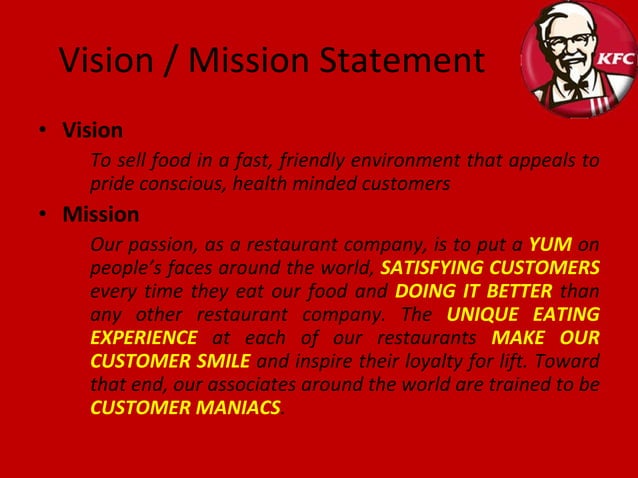 Vision / Mission Statement

KFC

• Vision

To sell food in a fast, friendly environment that appeals to pride conscious, health minded customers

• Mission

Our passion, as a restaurant company, is to put a YUM on people's faces around the world, SATISFYING CUSTOMERS every time they eat our food and DOING IT BETTER than any other restaurant company. The UNIQUE EATING EXPERIENCE at each of our restaurants MAKE OUR CUSTOMER SMILE and inspire their loyalty for lift. Toward that end, our associates around the world are trained to be CUSTOMER MANIACS.